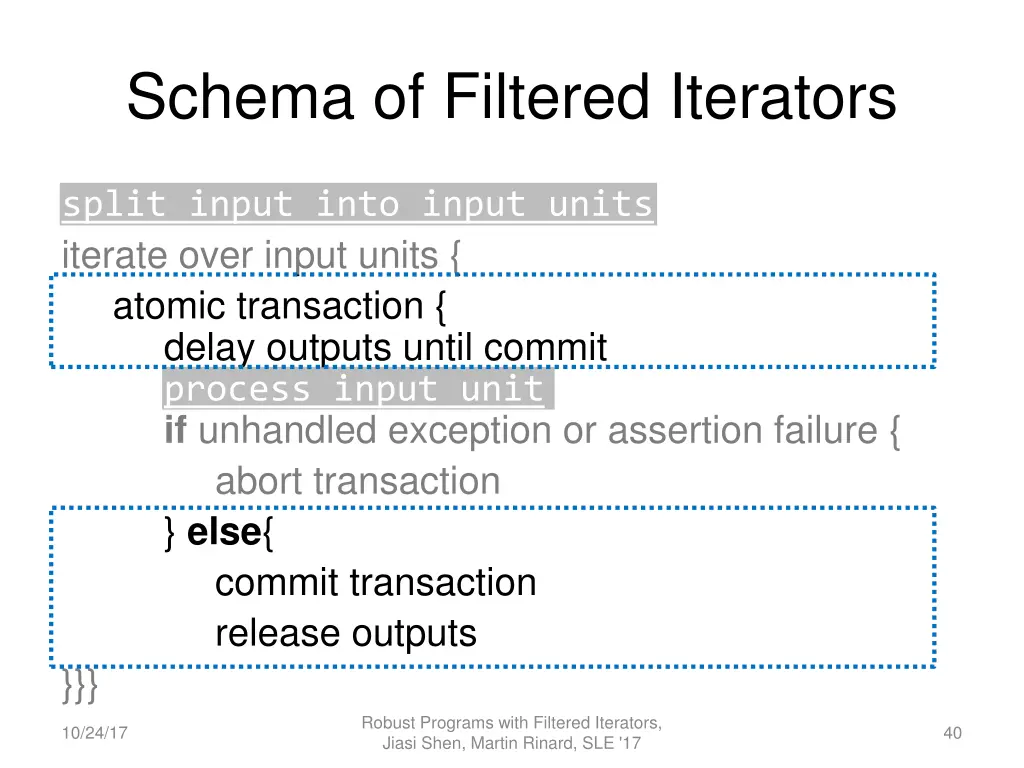 Schema of Filtered Iterators

split input into input units
iterate over input units {
atomic transaction {
delay outputs until commit
process input unit
if unhandled exception or assertion failure {
abort transaction
} else{
commit transaction
release outputs
}}}

10/24/17

Robust Programs with Filtered Iterators, Jiasi Shen, Martin Rinard, SLE '17

40